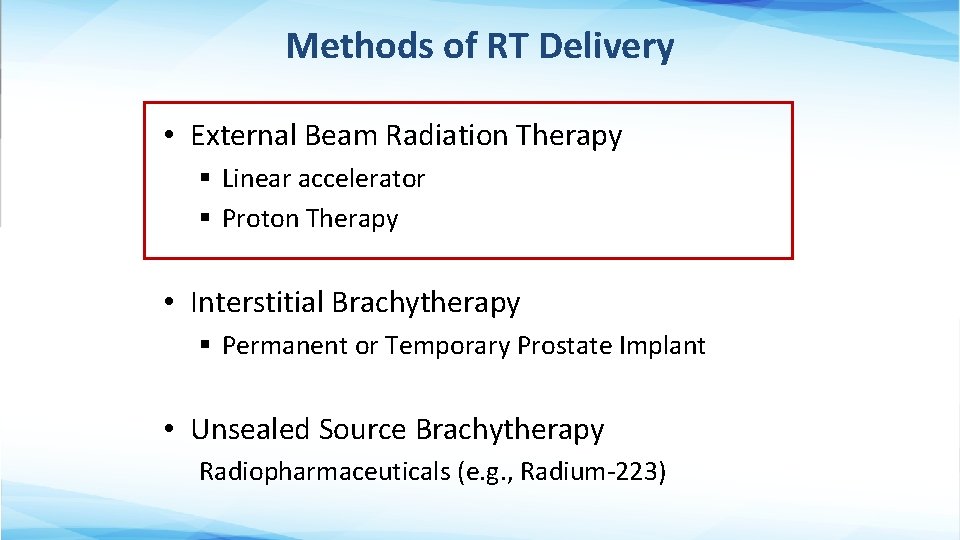 Methods of RT Delivery

• External Beam Radiation Therapy
  ▪ Linear accelerator
  ▪ Proton Therapy

• Interstitial Brachytherapy
  ▪ Permanent or Temporary Prostate Implant

• Unsealed Source Brachytherapy
  Radiopharmaceuticals (e.g., Radium-223)